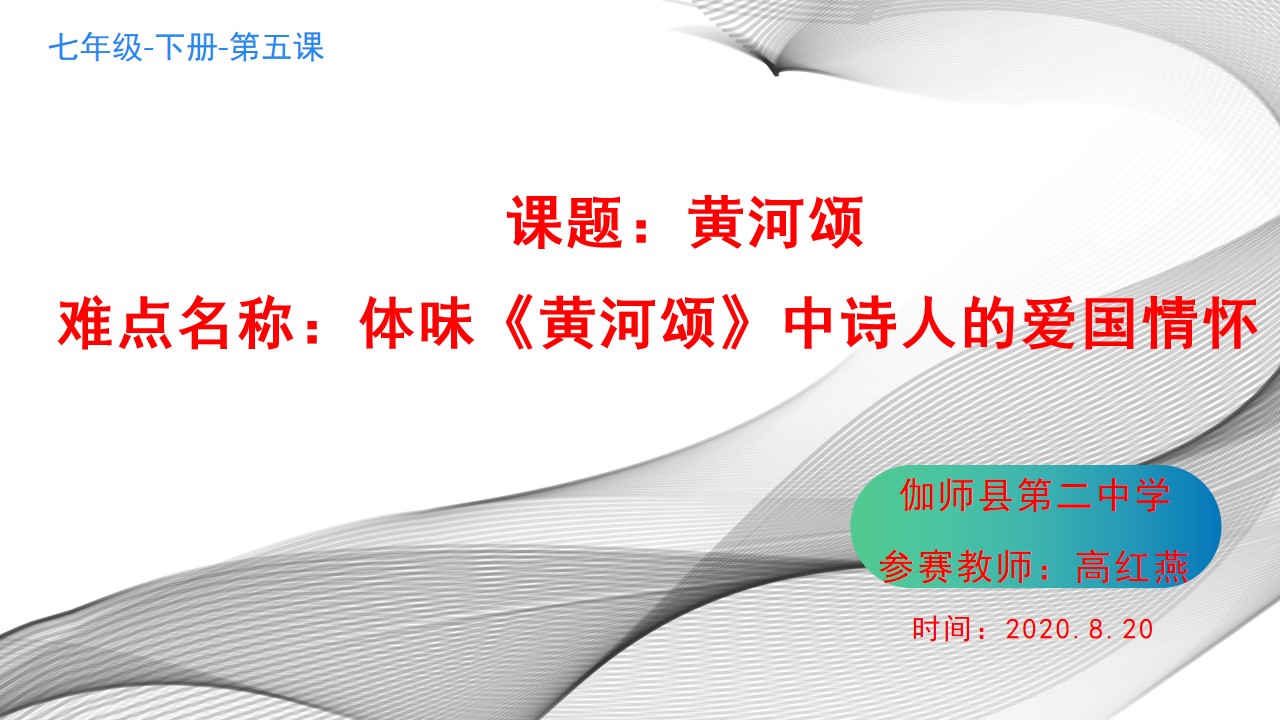 七年级-下册-第五课

课题：黄河颂

难点名称：体味《黄河颂》中诗人的爱国情怀

伽师县第二中学

参赛教师：高红燕

时间：2020.8.20